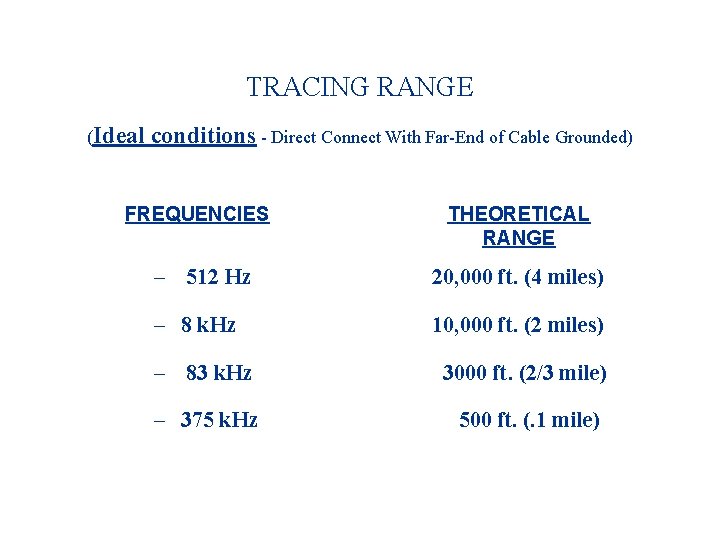 TRACING RANGE

(Ideal conditions - Direct Connect With Far-End of Cable Grounded)

| FREQUENCIES | THEORETICAL RANGE |
|---|---|
| – 512 Hz | 20,000 ft. (4 miles) |
| – 8 kHz | 10,000 ft. (2 miles) |
| – 83 kHz | 3000 ft. (2/3 mile) |
| – 375 kHz | 500 ft. (.1 mile) |